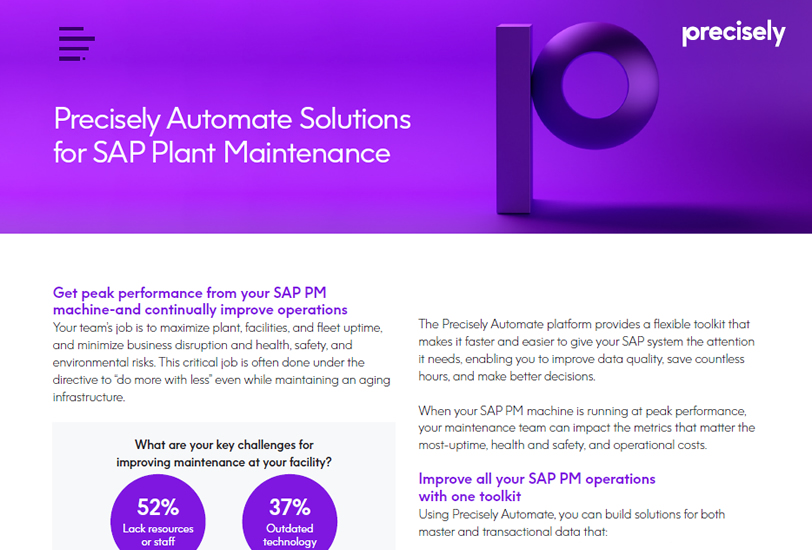 precisely

Precisely Automate Solutions for SAP Plant Maintenance

Get peak performance from your SAP PM machine-and continually improve operations

Your team's job is to maximize plant, facilities, and fleet uptime, and minimize business disruption and health, safety, and environmental risks. This critical job is often done under the directive to "do more with less" even while maintaining an aging infrastructure.

What are your key challenges for improving maintenance at your facility?

52%
Lack resources or staff

37%
Outdated technology

The Precisely Automate platform provides a flexible toolkit that makes it faster and easier to give your SAP system the attention it needs, enabling you to improve data quality, save countless hours, and make better decisions.

When your SAP PM machine is running at peak performance, your maintenance team can impact the metrics that matter the most-uptime, health and safety, and operational costs.

Improve all your SAP PM operations with one toolkit

Using Precisely Automate, you can build solutions for both master and transactional data that: